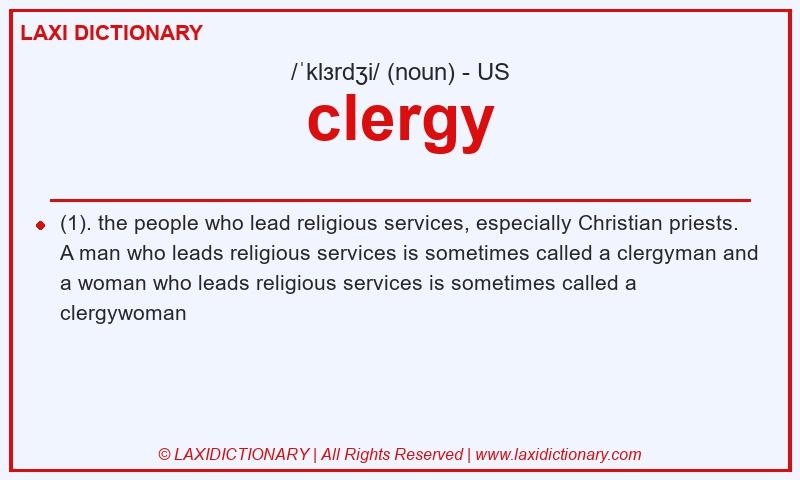 LAXI DICTIONARY

/ˈklɜrdʒi/ (noun) - US

clergy

(1). the people who lead religious services, especially Christian priests. A man who leads religious services is sometimes called a clergyman and a woman who leads religious services is sometimes called a clergywoman

© LAXIDICTIONARY | All Rights Reserved | www.laxidictionary.com